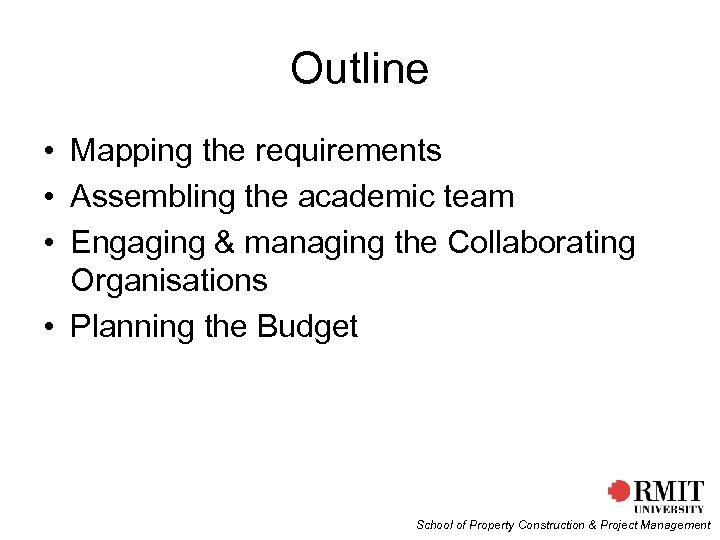 Outline

• Mapping the requirements
• Assembling the academic team
• Engaging & managing the Collaborating Organisations
• Planning the Budget

RMIT UNIVERSITY

School of Property Construction & Project Management